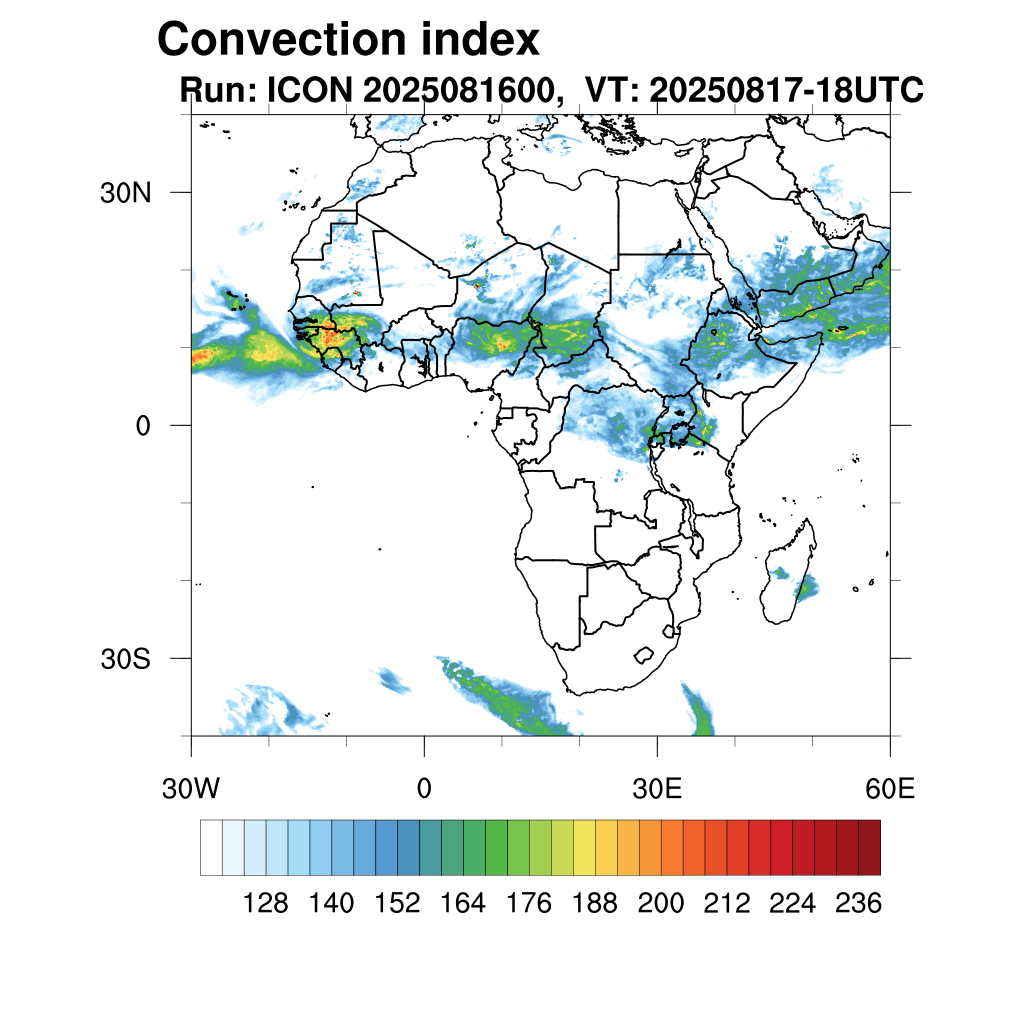 Convection index
Run: ICON 2025081600, VT: 20250817-18UTC

30N
0
30S
30W
0
30E
60E

128 140 152 164 176 188 200 212 224 236